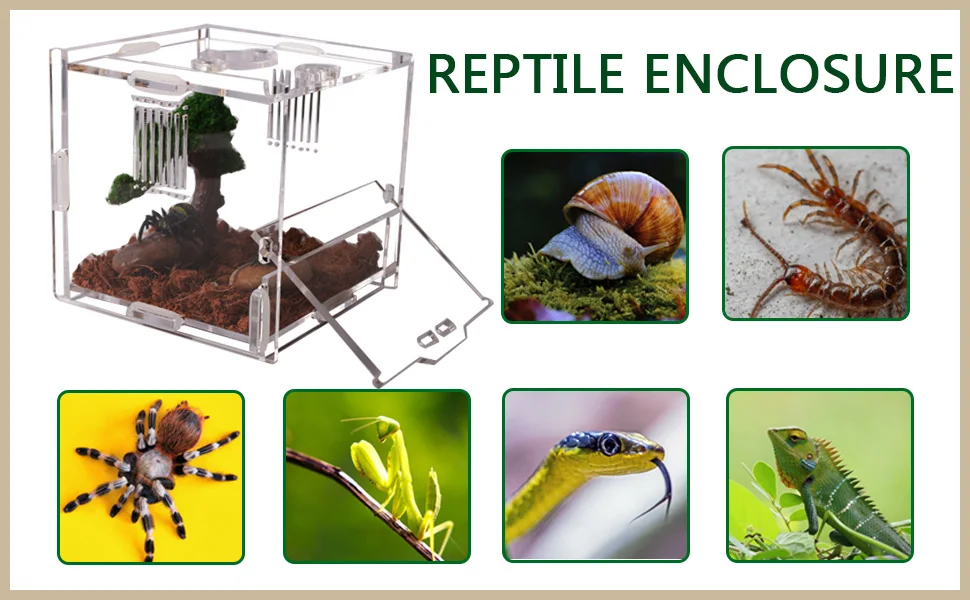 REPTILE ENCLOSURE